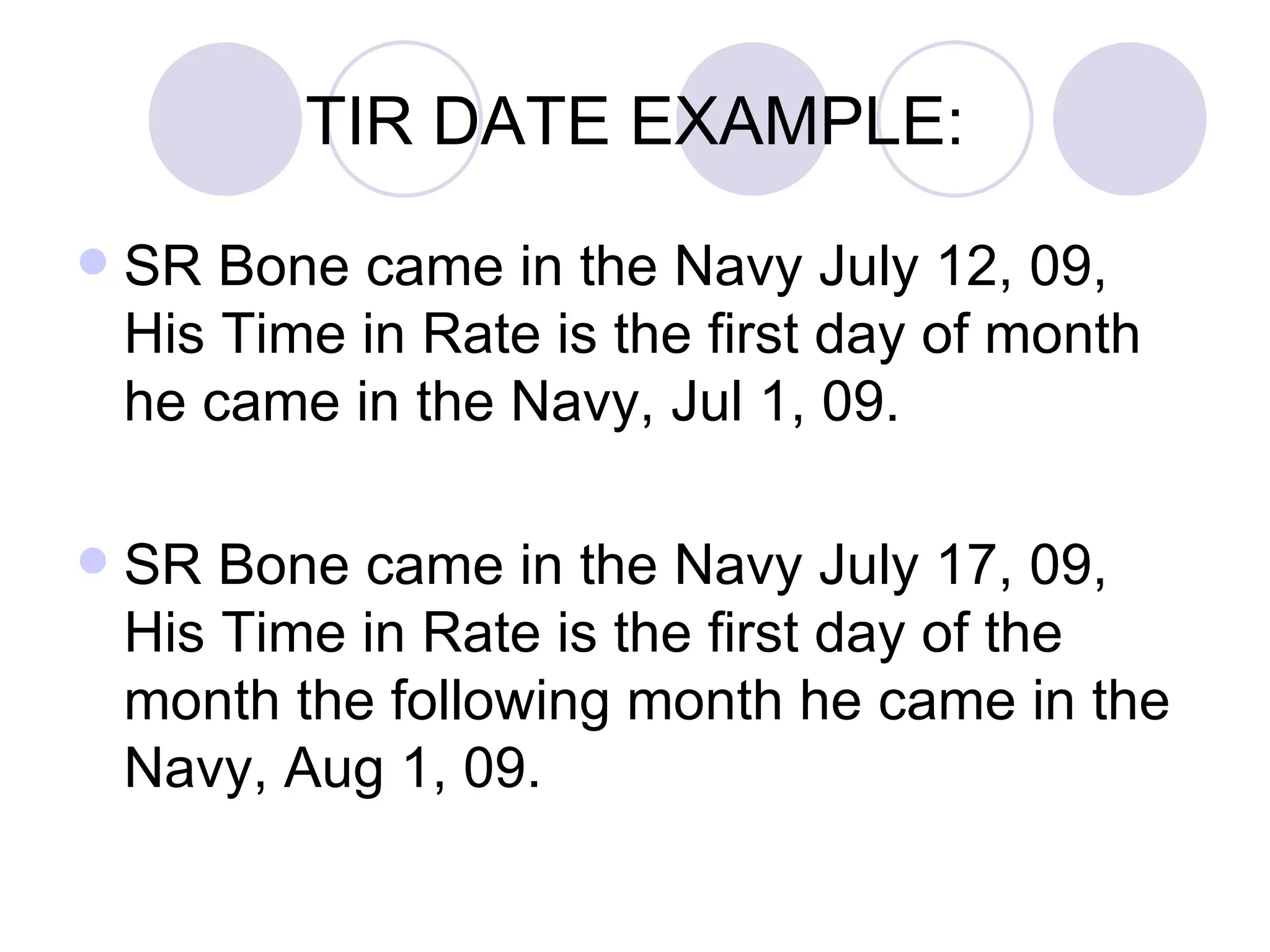 TIR DATE EXAMPLE:

SR Bone came in the Navy July 12, 09, His Time in Rate is the first day of month he came in the Navy, Jul 1, 09.

SR Bone came in the Navy July 17, 09, His Time in Rate is the first day of the month the following month he came in the Navy, Aug 1, 09.